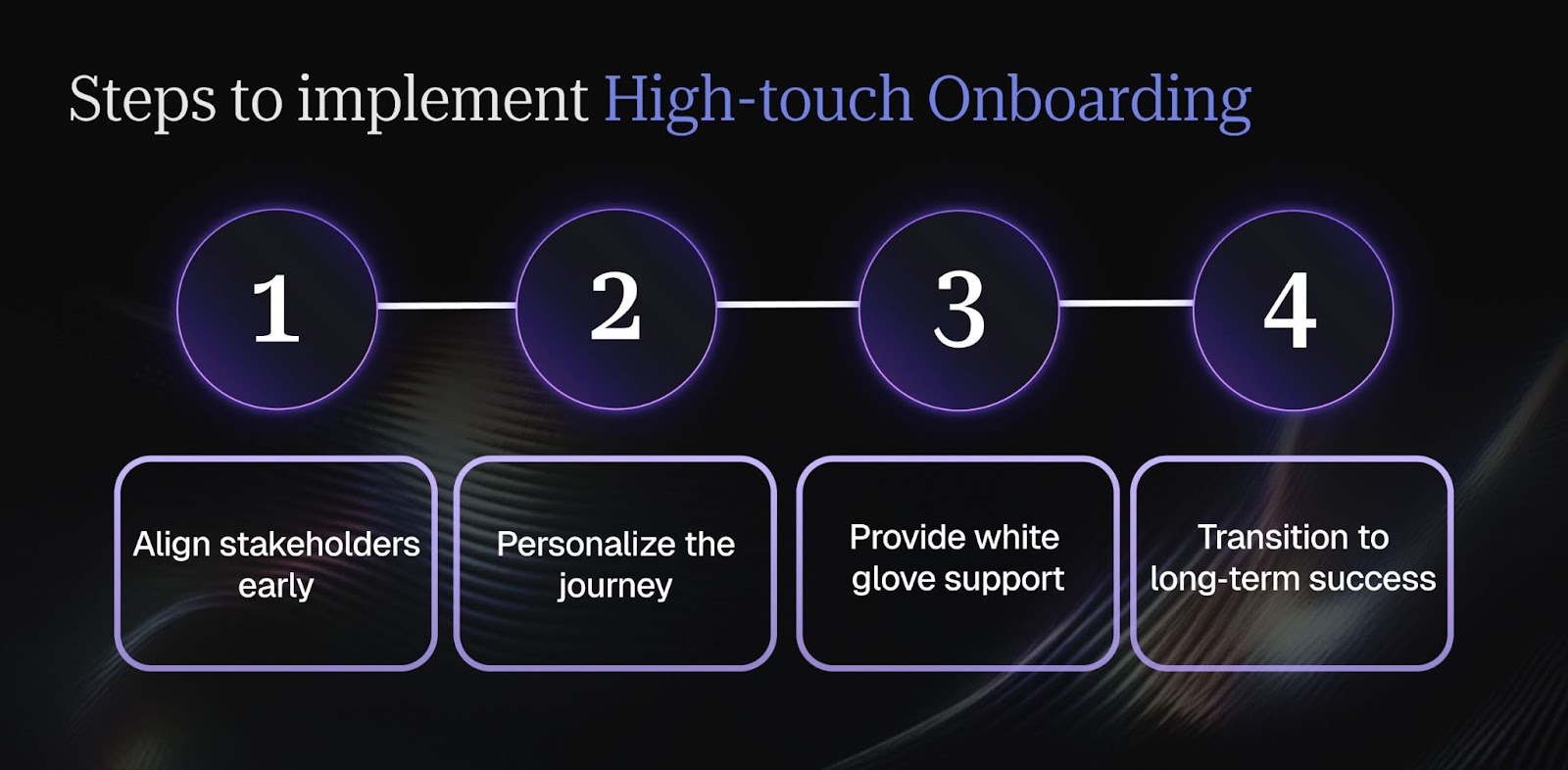 Steps to implement High-touch Onboarding

1

2

3

4

Align stakeholders early

Personalize the journey

Provide white glove support

Transition to long-term success